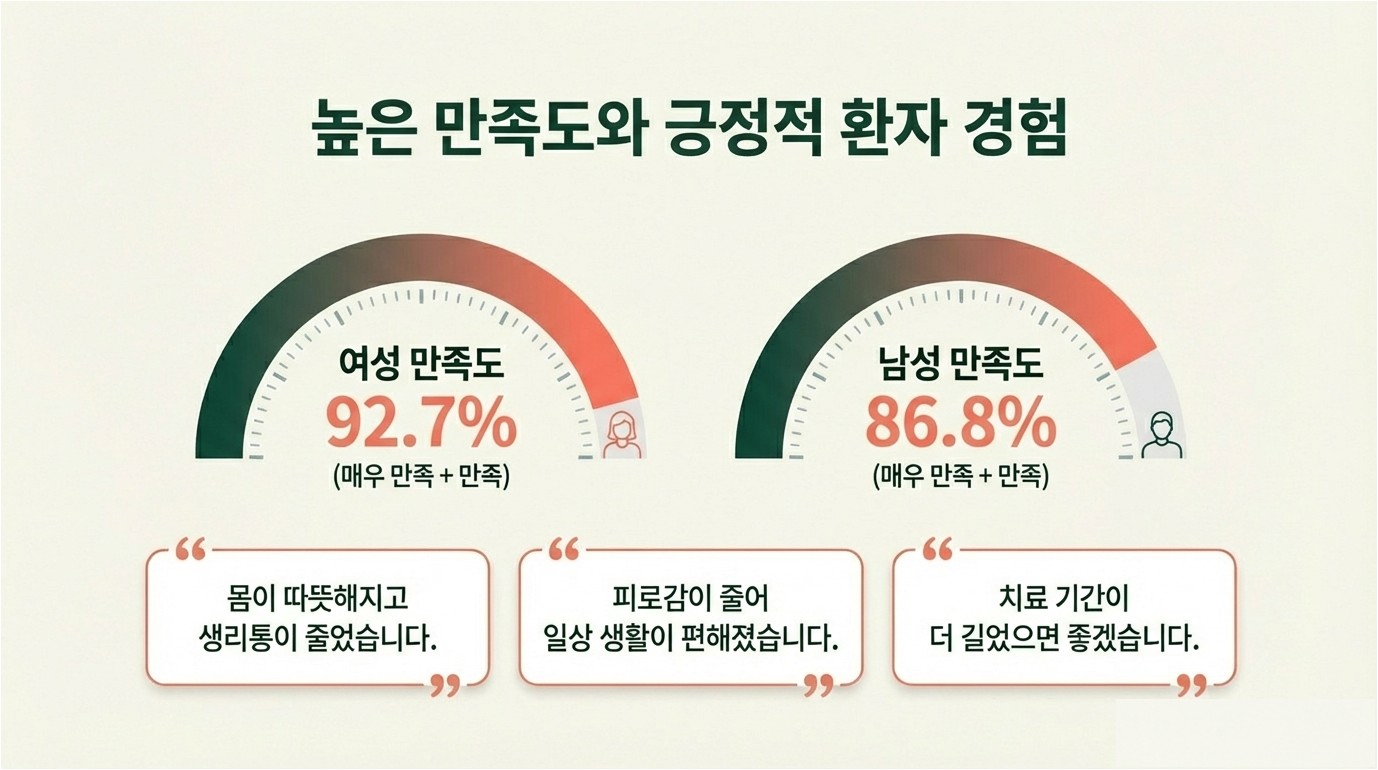 높은 만족도와 긍정적 환자 경험

여성 만족도
92.7%
(매우 만족 + 만족)

남성 만족도
86.8%
(매우 만족 + 만족)

“
몸이 따뜻해지고
생리통이 줄었습니다.
”

“
피로감이 줄어
일상 생활이 편해졌습니다.
”

“
치료 기간이
더 길었으면 좋겠습니다.
”